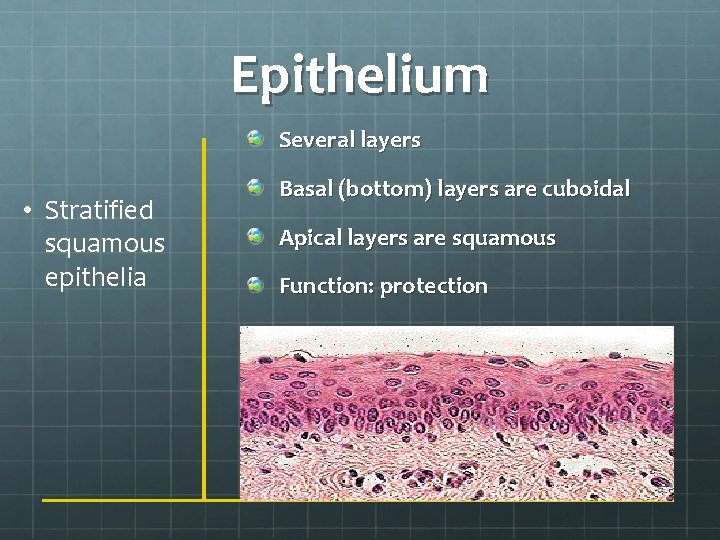 Epithelium

• Stratified squamous epithelia

Several layers

Basal (bottom) layers are cuboidal

Apical layers are squamous

Function: protection